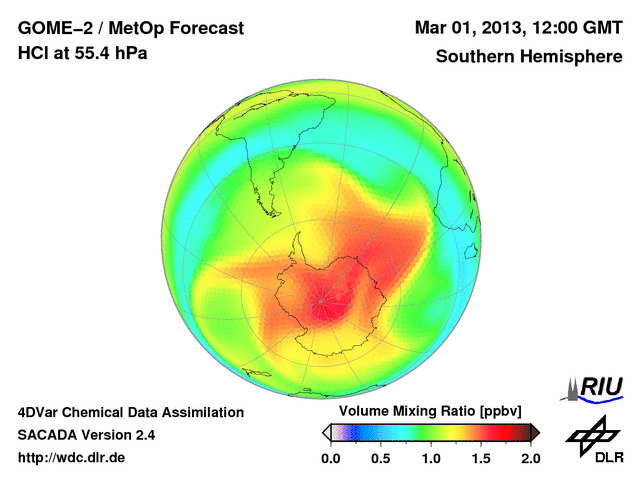 GOME–2 / MetOp Forecast
HCl at 55.4 hPa

Mar 01, 2013, 12:00 GMT
Southern Hemisphere

4DVar Chemical Data Assimilation
SACADA Version 2.4
http://wdc.dlr.de

Volume Mixing Ratio [ppbv]
0.0 0.5 1.0 1.5 2.0

RIU

DLR